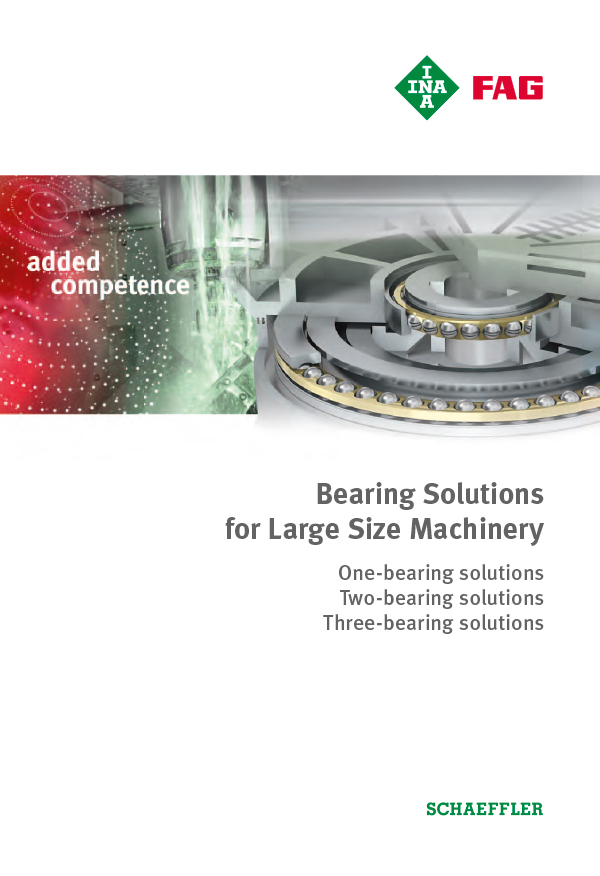 INA FAG

added competence

Bearing Solutions for Large Size Machinery

One-bearing solutions
Two-bearing solutions
Three-bearing solutions

SCHAEFFLER